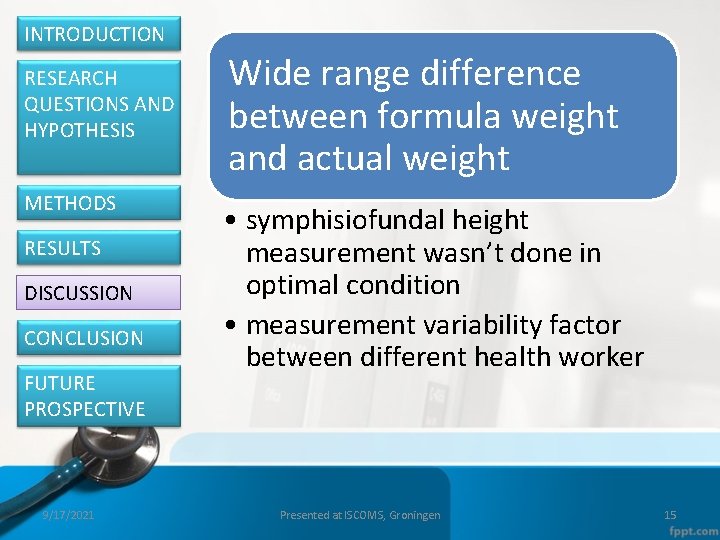 INTRODUCTION

RESEARCH QUESTIONS AND HYPOTHESIS

METHODS

RESULTS

DISCUSSION

CONCLUSION

FUTURE PROSPECTIVE

Wide range difference between formula weight and actual weight

• symphisiofundal height measurement wasn't done in optimal condition
• measurement variability factor between different health worker

9/17/2021

Presented at ISCOMS, Groningen

15

fppt.com